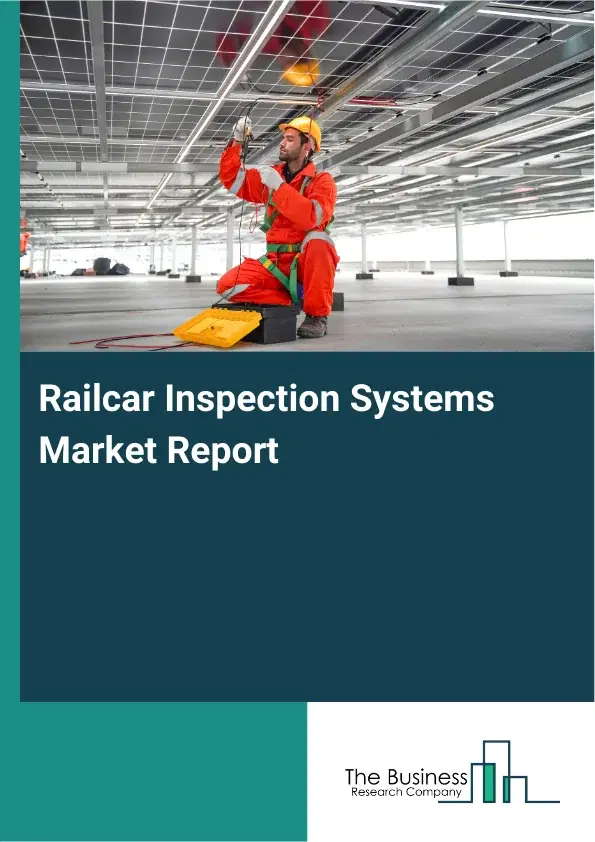 Railcar Inspection Systems Market Report

The Business
Research Company